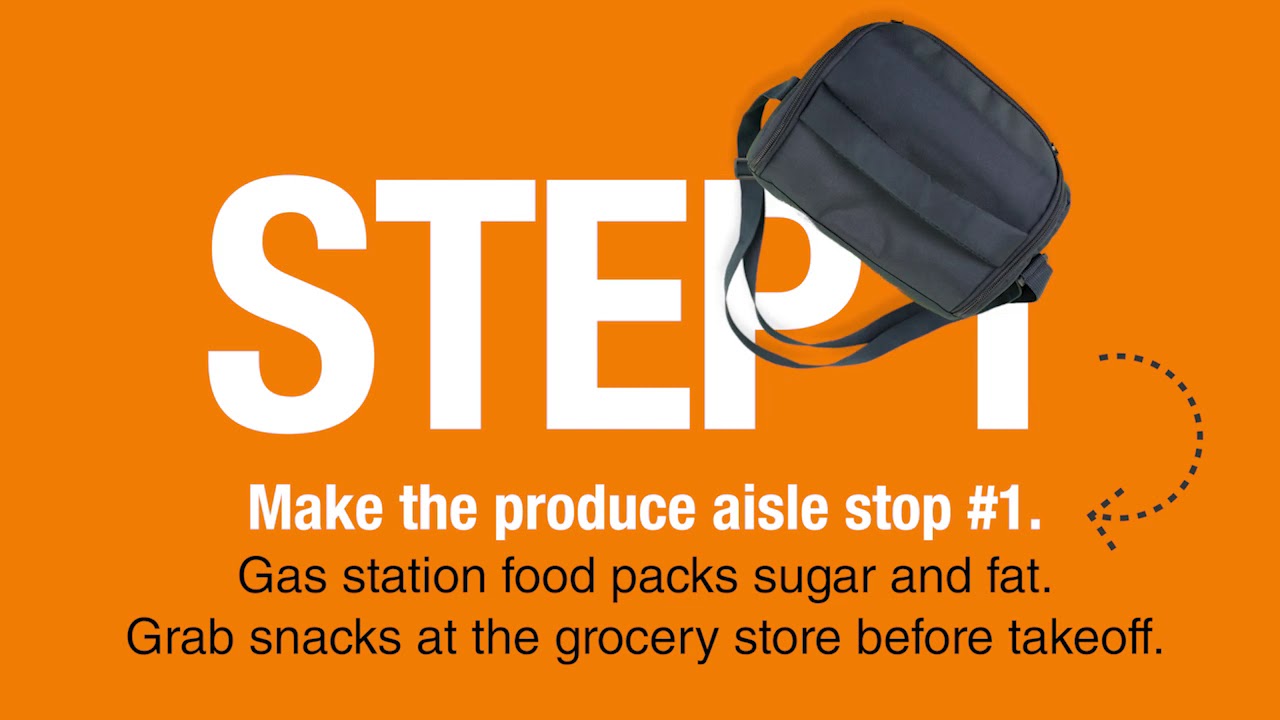 STEP 1

Make the produce aisle stop #1.
Gas station food packs sugar and fat.
Grab snacks at the grocery store before takeoff.